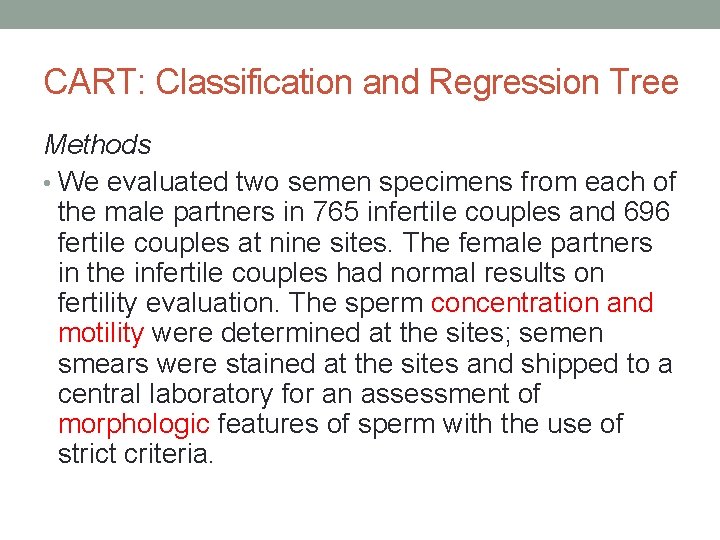 CART: Classification and Regression Tree

Methods

• We evaluated two semen specimens from each of the male partners in 765 infertile couples and 696 fertile couples at nine sites. The female partners in the infertile couples had normal results on fertility evaluation. The sperm concentration and motility were determined at the sites; semen smears were stained at the sites and shipped to a central laboratory for an assessment of morphologic features of sperm with the use of strict criteria.